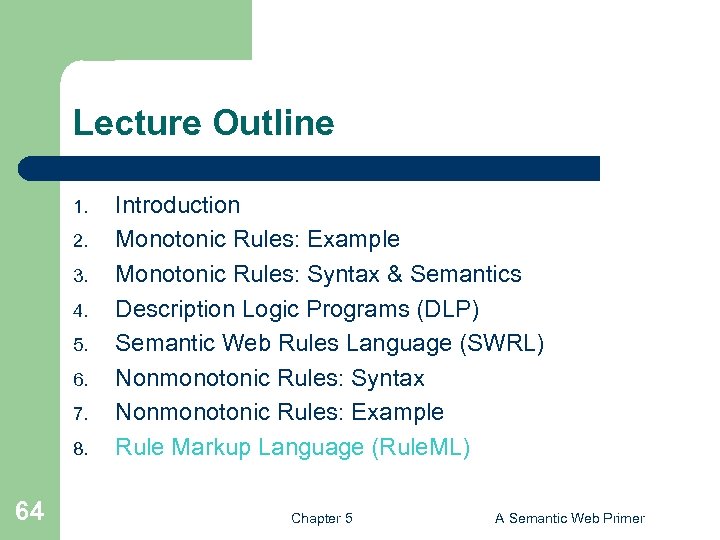 Lecture Outline

1. Introduction
2. Monotonic Rules: Example
3. Monotonic Rules: Syntax & Semantics
4. Description Logic Programs (DLP)
5. Semantic Web Rules Language (SWRL)
6. Nonmonotonic Rules: Syntax
7. Nonmonotonic Rules: Example
8. Rule Markup Language (RuleML)

64

Chapter 5

A Semantic Web Primer